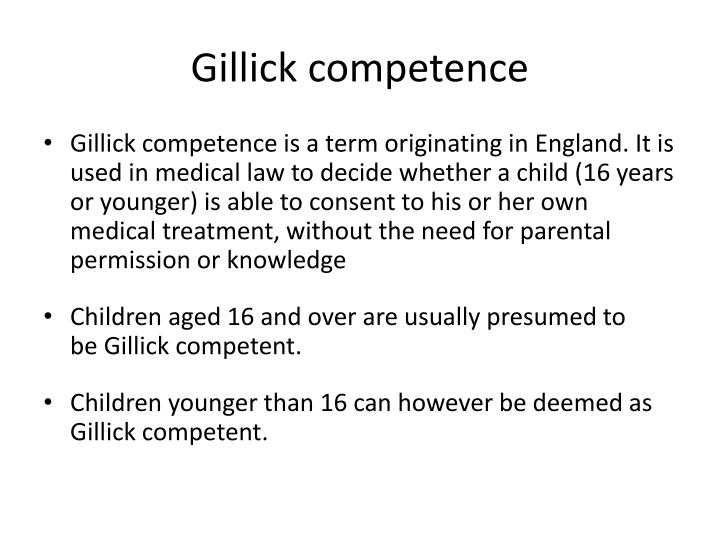 Gillick competence

• Gillick competence is a term originating in England. It is used in medical law to decide whether a child (16 years or younger) is able to consent to his or her own medical treatment, without the need for parental permission or knowledge

• Children aged 16 and over are usually presumed to be Gillick competent.

• Children younger than 16 can however be deemed as Gillick competent.